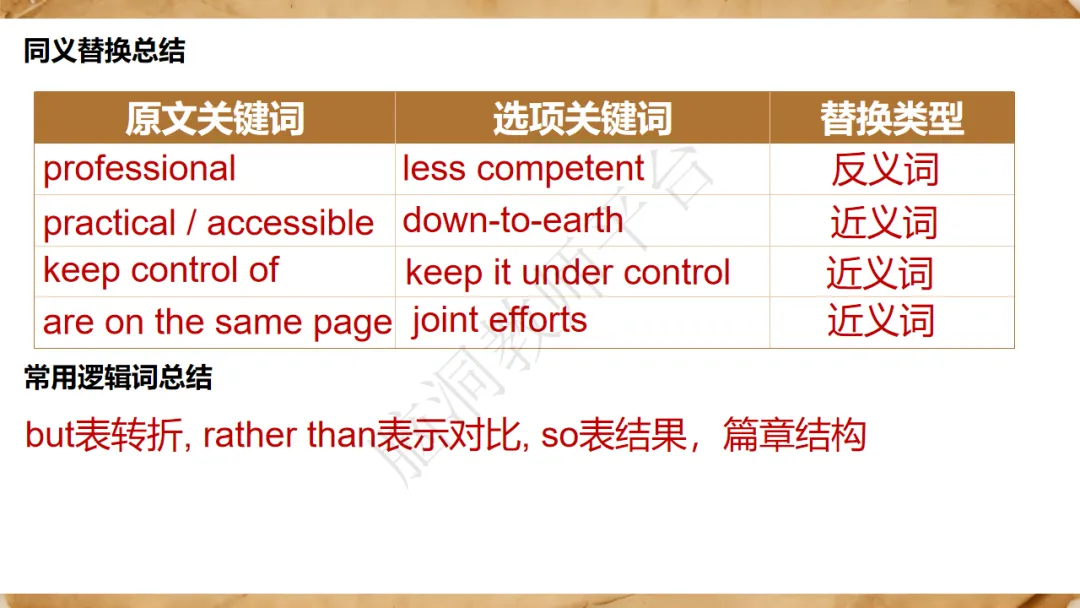 同义替换总结

| 原文关键词 | 选项关键词 | 替换类型 |
|---|---|---|
| professional | less competent | 反义词 |
| practical / accessible | down-to-earth | 近义词 |
| keep control of | keep it under control | 近义词 |
| are on the same page | joint efforts | 近义词 |

常用逻辑词总结

but表转折, rather than表示对比, so表结果，篇章结构

脑洞教师平台